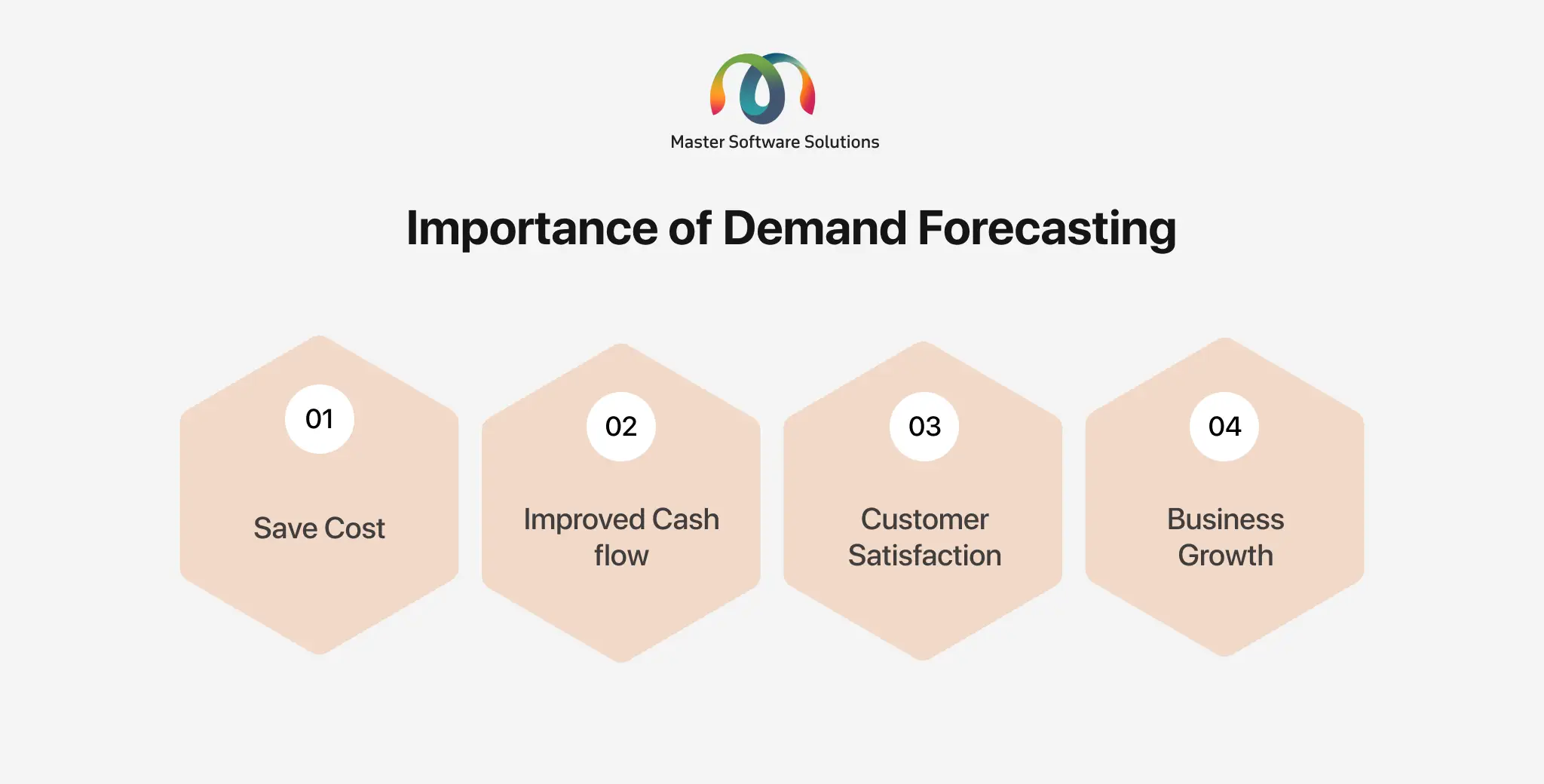 Master Software Solutions

Importance of Demand Forecasting

01

Save Cost

02

Improved Cash flow

03

Customer Satisfaction

04

Business Growth